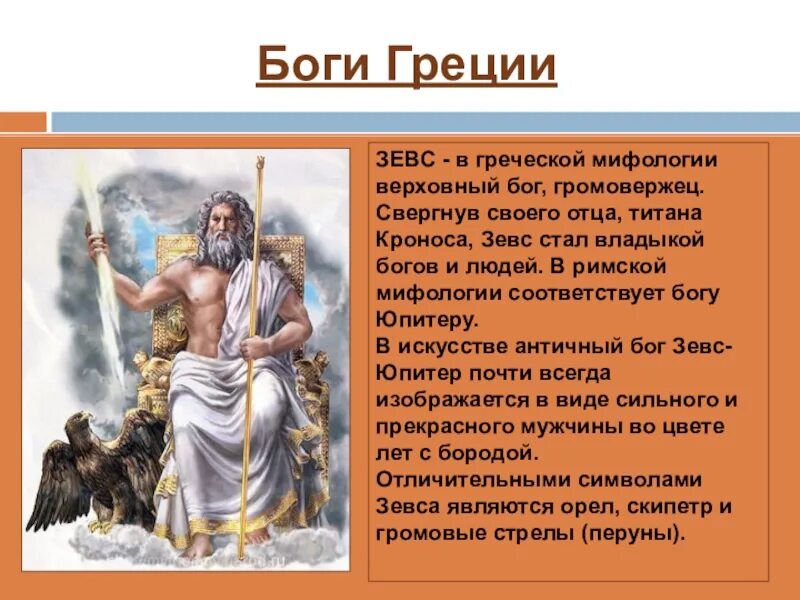 Боги Греции

ЗЕВС - в греческой мифологии верховный бог, громовержец. Свергнув своего отца, титана Кроноса, Зевс стал владыкой богов и людей. В римской мифологии соответствует богу Юпитеру.
В искусстве античный бог Зевс-Юпитер почти всегда изображается в виде сильного и прекрасного мужчины во цвете лет с бородой.
Отличительными символами Зевса являются орел, скипетр и громовые стрелы (перуны).